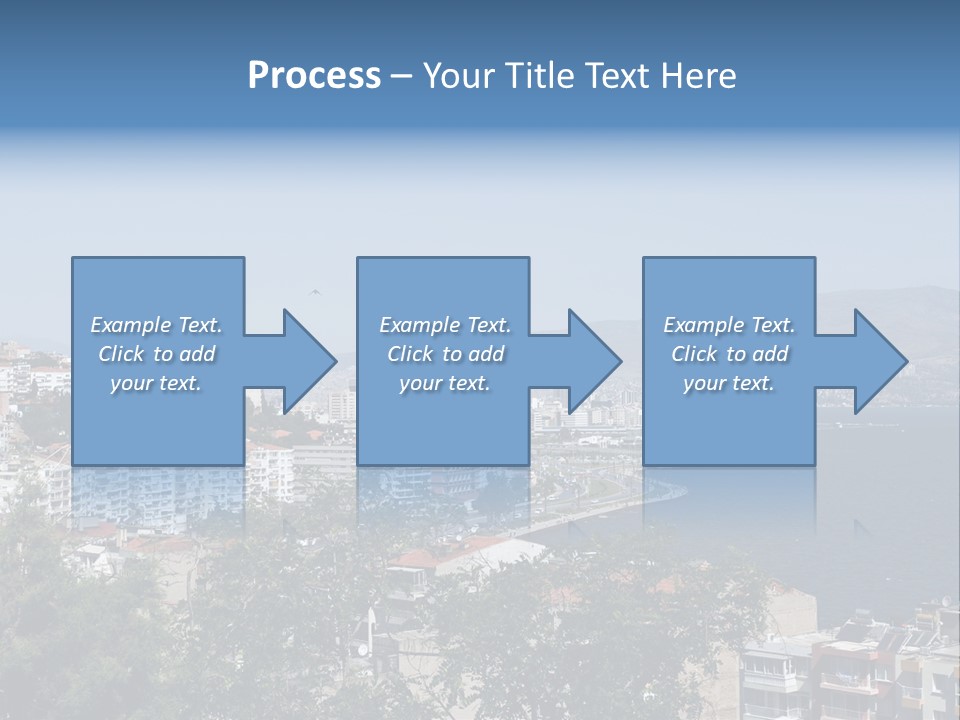 Process – Your Title Text Here

Example Text. Click to add your text.

Example Text. Click to add your text.

Example Text. Click to add your text.